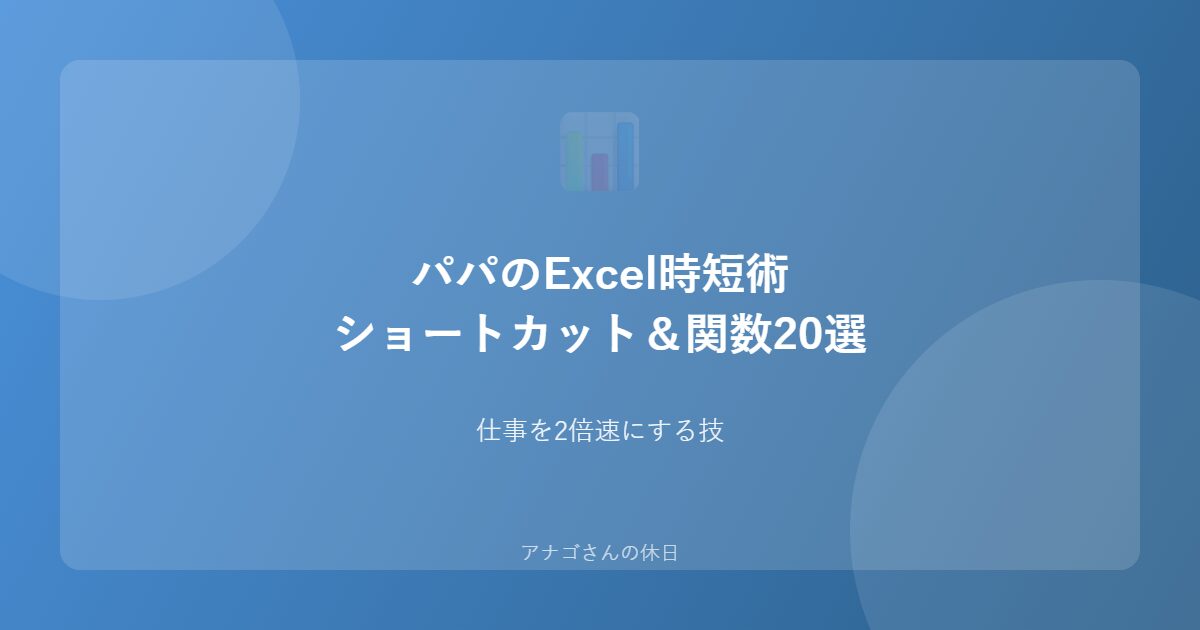 パパのExcel時短術
ショートカット＆関数20選

仕事を2倍速にする技

アナゴさんの休日